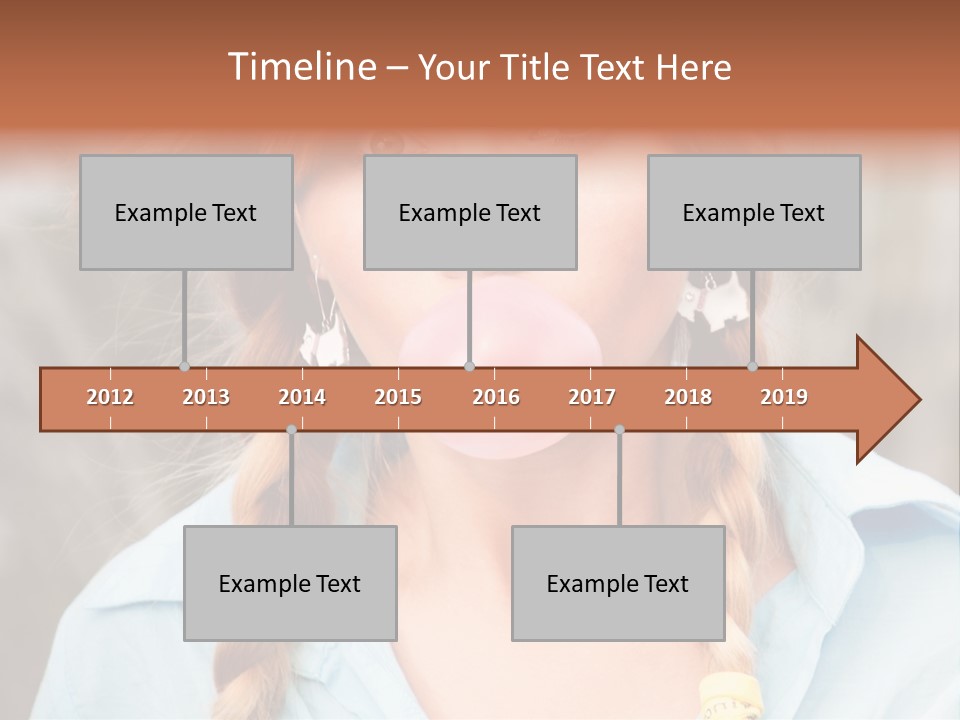 Timeline – Your Title Text Here

Example Text

Example Text

Example Text

2012 2013 2014 2015 2016 2017 2018 2019

Example Text

Example Text